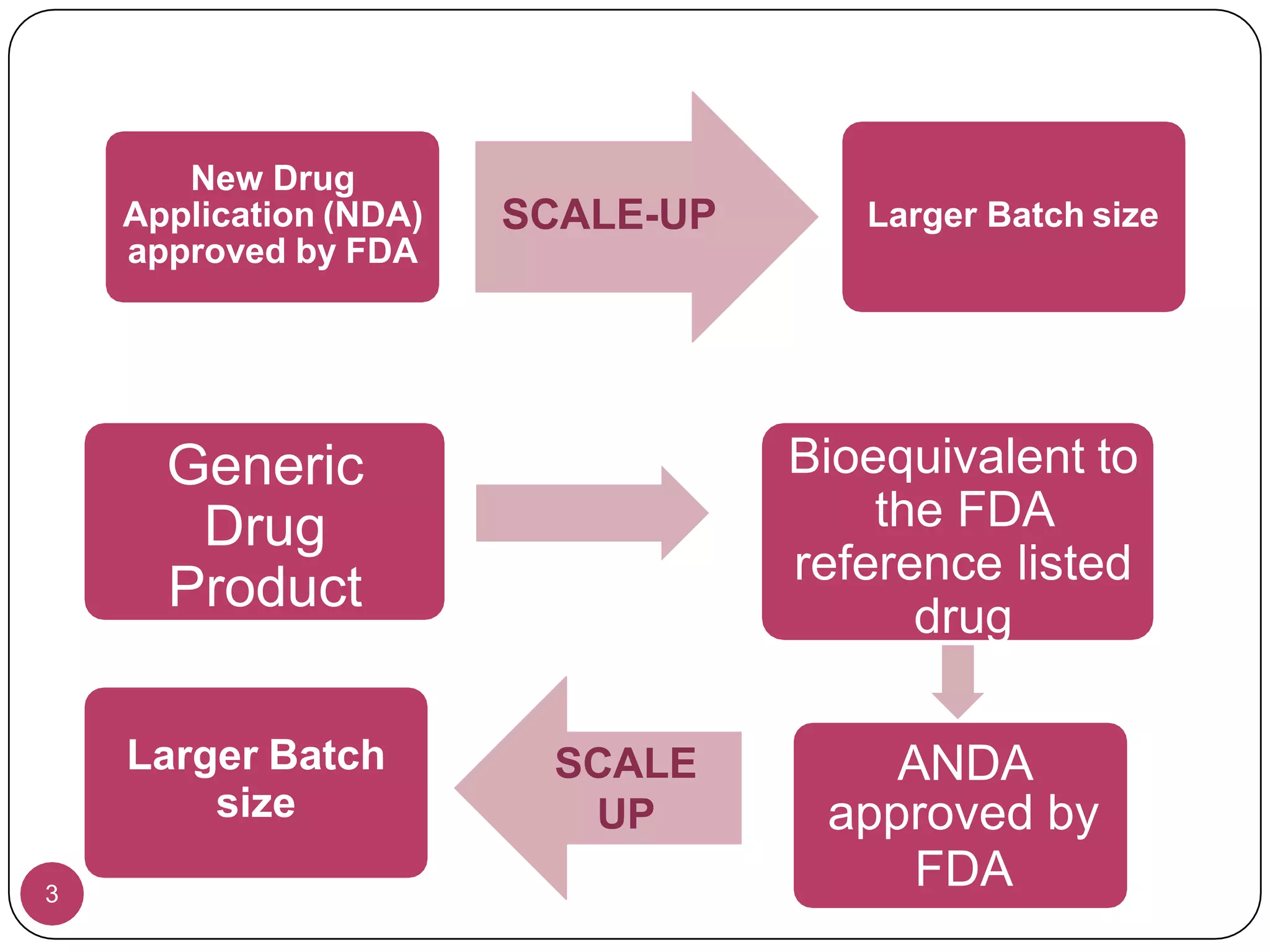 New Drug Application (NDA) approved by FDA

SCALE-UP

Larger Batch size

Generic Drug Product

Bioequivalent to the FDA reference listed drug

ANDA approved by FDA

SCALE UP

Larger Batch size

3